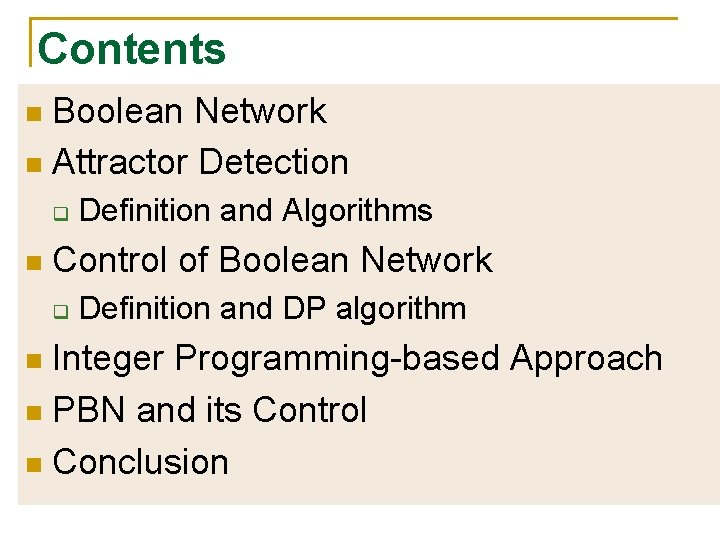 Contents

Boolean Network
Attractor Detection
Definition and Algorithms
Control of Boolean Network
Definition and DP algorithm
Integer Programming-based Approach
PBN and its Control
Conclusion